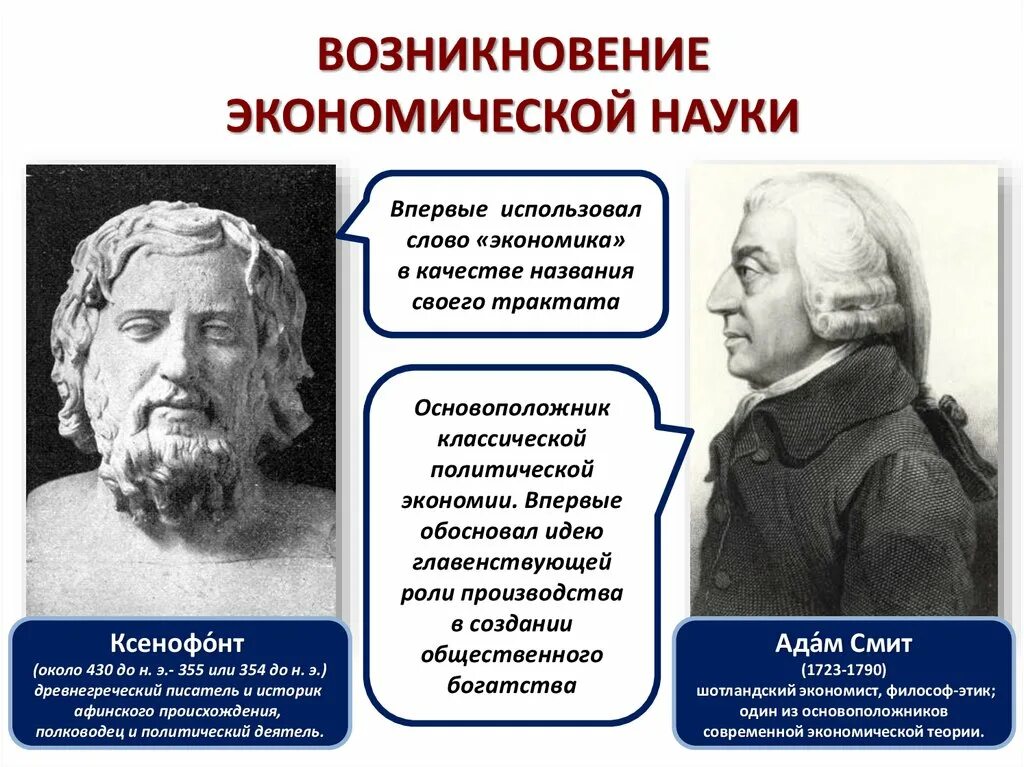 ВОЗНИКНОВЕНИЕ ЭКОНОМИЧЕСКОЙ НАУКИ

Впервые использовал слово «экономика» в качестве названия своего трактата

Основоположник классической политической экономии. Впервые обосновал идею главенствующей роли производства в создании общественного богатства

Ксенофо́нт
(около 430 до н. э.- 355 или 354 до н. э.) древнегреческий писатель и историк афинского происхождения, полководец и политический деятель.

Ада́м Смит
(1723-1790)
шотландский экономист, философ-этик; один из основоположников современной экономической теории.